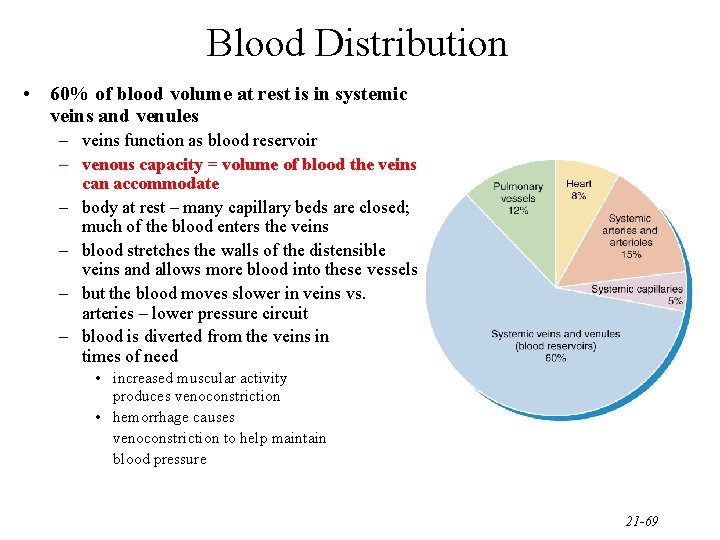 Blood Distribution

• 60% of blood volume at rest is in systemic veins and venules
– veins function as blood reservoir
– venous capacity = volume of blood the veins can accommodate
– body at rest – many capillary beds are closed; much of the blood enters the veins
– blood stretches the walls of the distensible veins and allows more blood into these vessels
– but the blood moves slower in veins vs. arteries – lower pressure circuit
– blood is diverted from the veins in times of need
• increased muscular activity produces venoconstriction
• hemorrhage causes venoconstriction to help maintain blood pressure

Pulmonary vessels 12%
Heart 8%
Systemic arteries and arterioles 15%
Systemic capillaries 5%
Systemic veins and venules (blood reservoirs) 60%

21-69